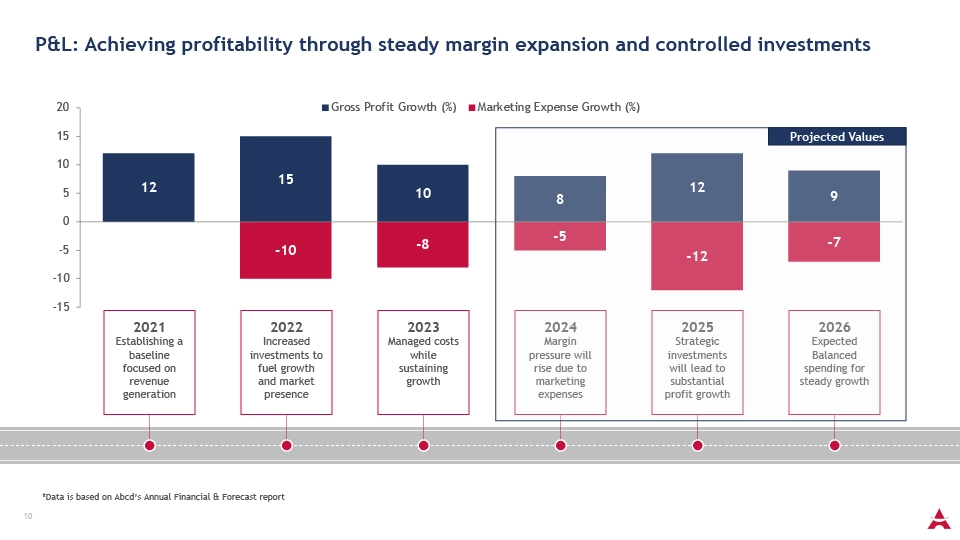 P&L: Achieving profitability through steady margin expansion and controlled investments

Gross Profit Growth (%) Marketing Expense Growth (%)

Projected Values

20
15
10
5
0
-5
-10
-15

12
15
-10
10
-8
8
-5
12
-12
9
-7

2021
Establishing a baseline focused on revenue generation

2022
Increased investments to fuel growth and market presence

2023
Managed costs while sustaining growth

2024
Margin pressure will rise due to marketing expenses

2025
Strategic investments will lead to substantial profit growth

2026
Expected Balanced spending for steady growth

*Data is based on Abcd's Annual Financial & Forecast report

10